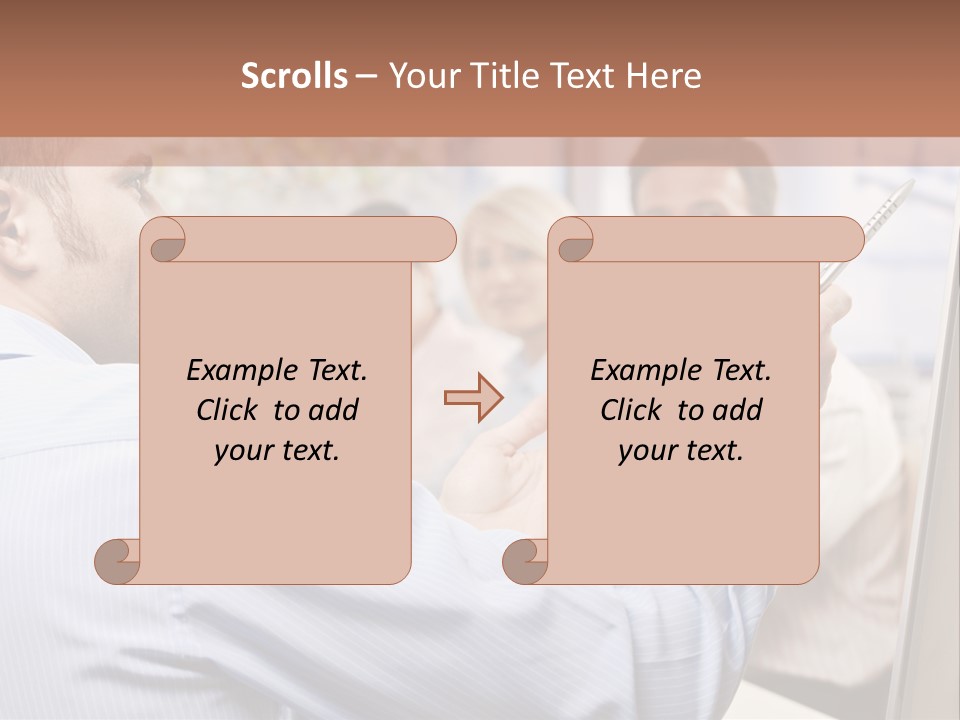 Scrolls – Your Title Text Here

Example Text. Click to add your text.

Example Text. Click to add your text.